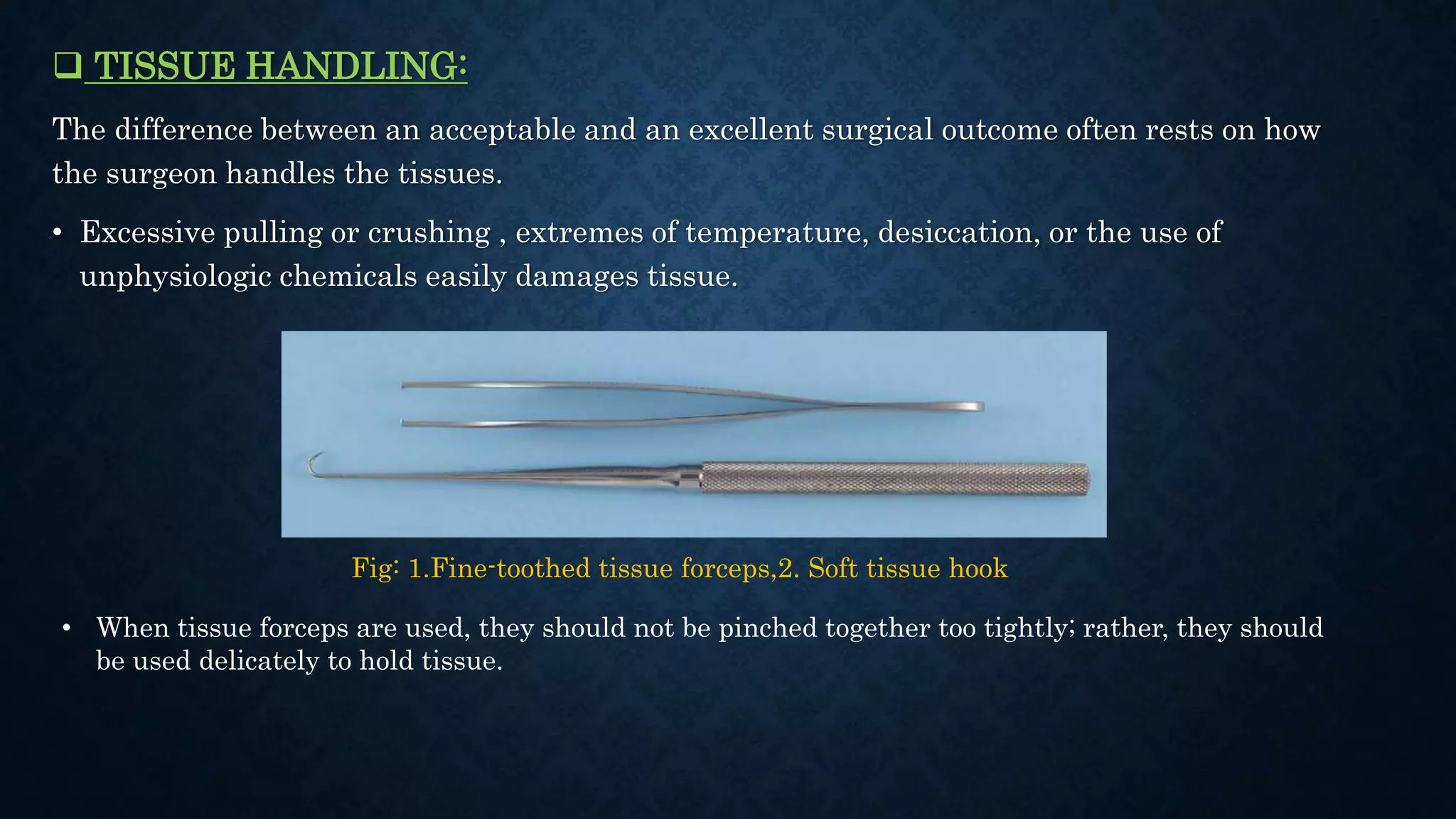 ❑ TISSUE HANDLING:

The difference between an acceptable and an excellent surgical outcome often rests on how the surgeon handles the tissues.

• Excessive pulling or crushing , extremes of temperature, desiccation, or the use of unphysiologic chemicals easily damages tissue.

Fig: 1.Fine-toothed tissue forceps,2. Soft tissue hook

• When tissue forceps are used, they should not be pinched together too tightly; rather, they should be used delicately to hold tissue.